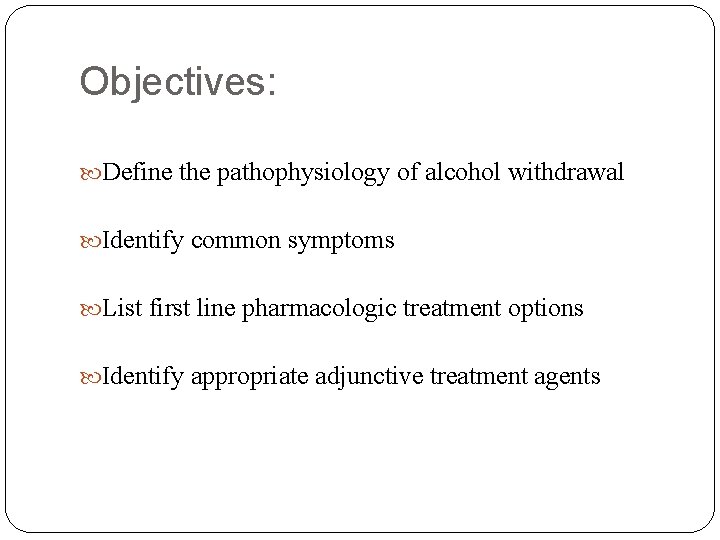 Objectives:

Define the pathophysiology of alcohol withdrawal

Identify common symptoms

List first line pharmacologic treatment options

Identify appropriate adjunctive treatment agents